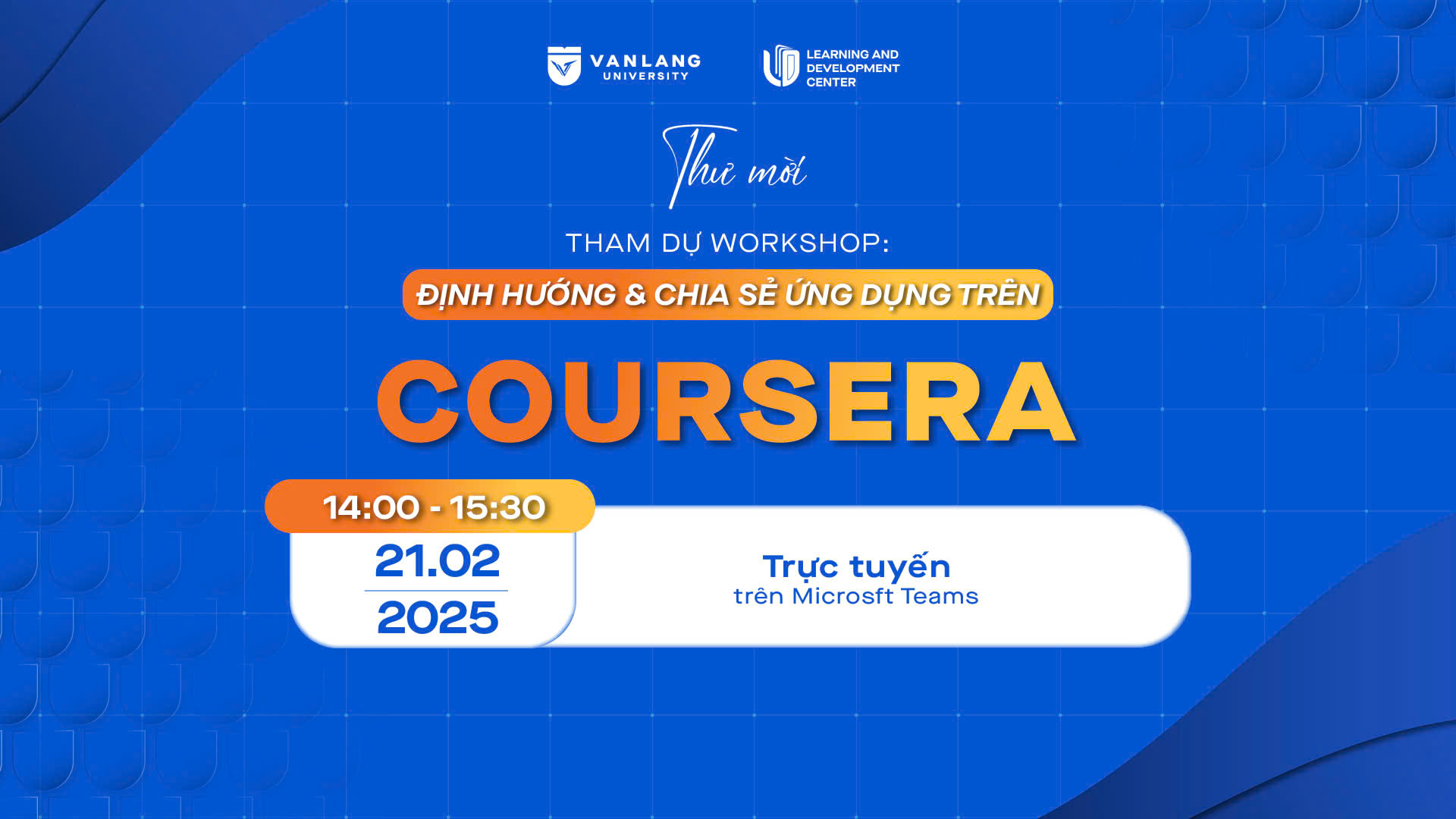 VANLANG UNIVERSITY

LEARNING AND DEVELOPMENT CENTER

Thư mời

THAM DỰ WORKSHOP:

ĐỊNH HƯỚNG & CHIA SẺ ỨNG DỤNG TRÊN

COURSERA

14:00 - 15:30

21.02
2025

Trực tuyến
trên Microsft Teams